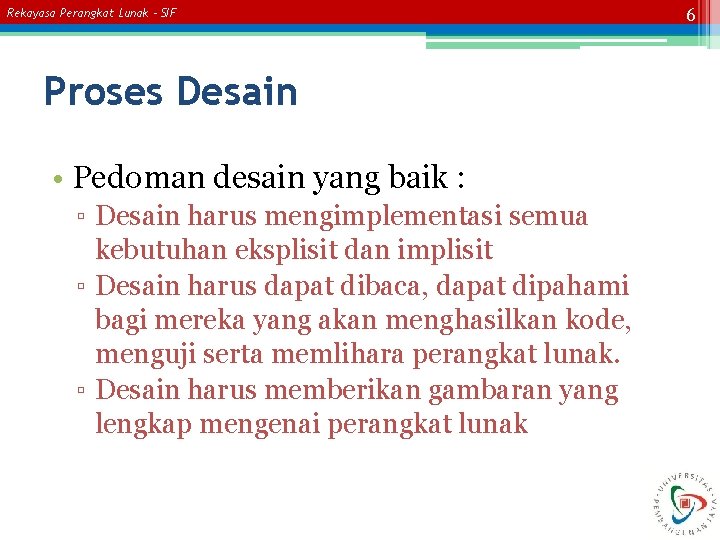 Rekayasa Perangkat Lunak - SIF

6

Proses Desain

• Pedoman desain yang baik :
▫ Desain harus mengimplementasi semua kebutuhan eksplisit dan implisit
▫ Desain harus dapat dibaca, dapat dipahami bagi mereka yang akan menghasilkan kode, menguji serta memlihara perangkat lunak.
▫ Desain harus memberikan gambaran yang lengkap mengenai perangkat lunak

UNIVERSITAS PEMBANGUNAN JAYA